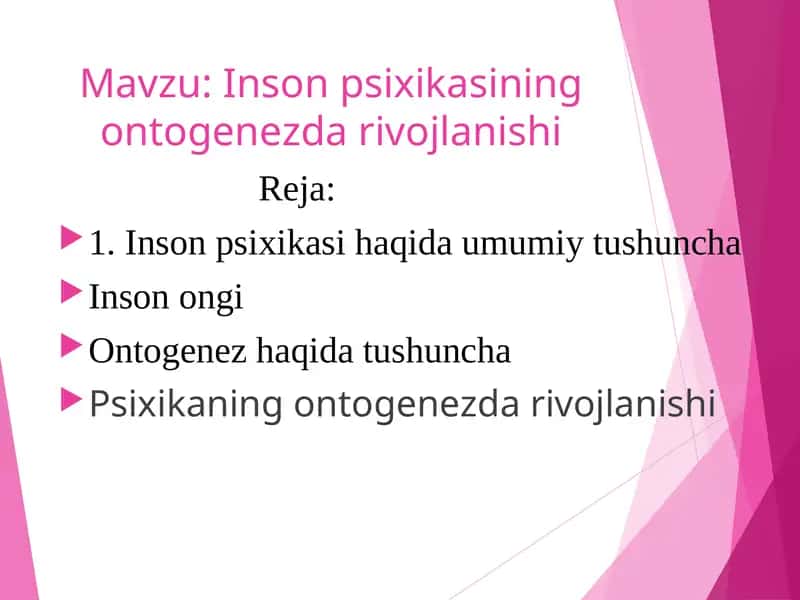 Mavzu: Inson psixikasining ontogenezda rivojlanishi

Reja:

1. Inson psixikasi haqida umumiy tushuncha

Inson ongi

Ontogenez haqida tushuncha

Psixikaning ontogenezda rivojlanishi